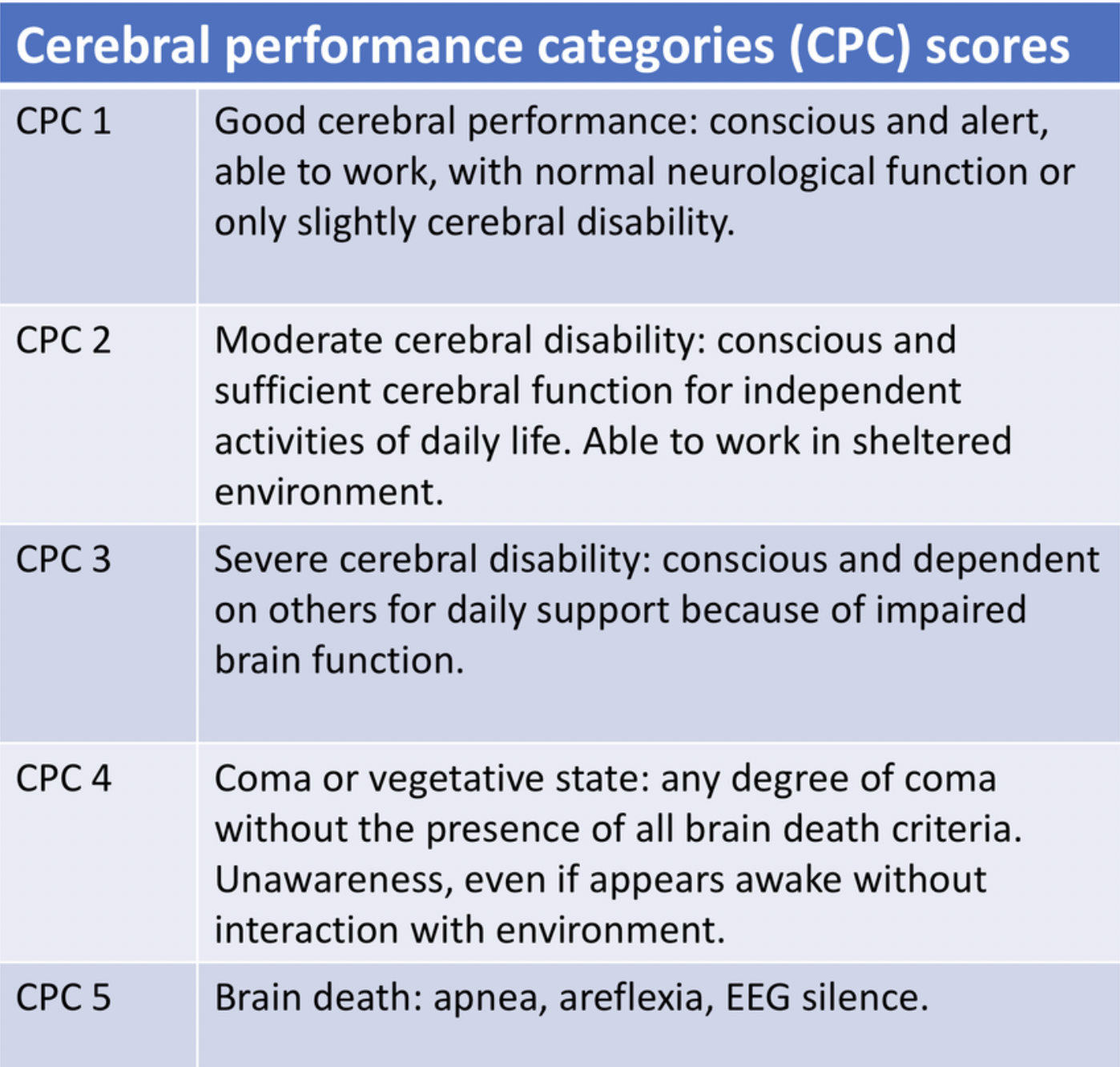 | Cerebral performance categories (CPC) scores | |
|---|---|
| CPC 1 | Good cerebral performance: conscious and alert, able to work, with normal neurological function or only slightly cerebral disability. |
| CPC 2 | Moderate cerebral disability: conscious and sufficient cerebral function for independent activities of daily life. Able to work in sheltered environment. |
| CPC 3 | Severe cerebral disability: conscious and dependent on others for daily support because of impaired brain function. |
| CPC 4 | Coma or vegetative state: any degree of coma without the presence of all brain death criteria. Unawareness, even if appears awake without interaction with environment. |
| CPC 5 | Brain death: apnea, areflexia, EEG silence. |